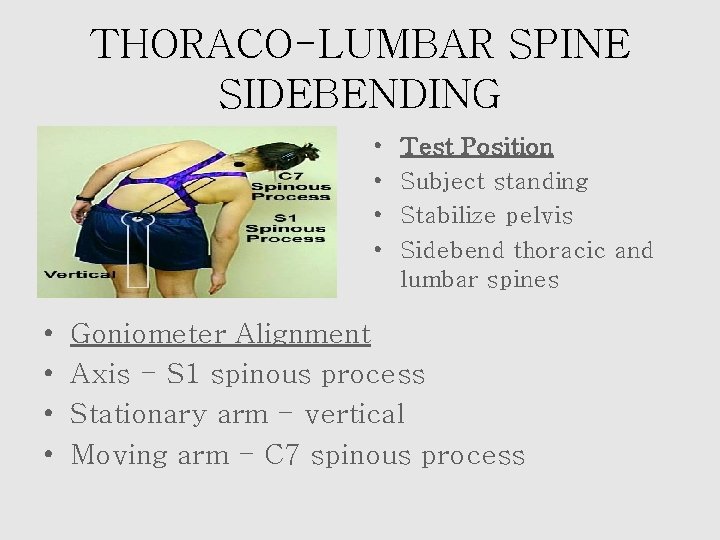 THORACO-LUMBAR SPINE SIDEBENDING

C7 Spinous Process

S1 Spinous Process

Vertical

• Test Position
• Subject standing
• Stabilize pelvis
• Sidebend thoracic and lumbar spines

• Goniometer Alignment
• Axis – S1 spinous process
• Stationary arm – vertical
• Moving arm – C7 spinous process